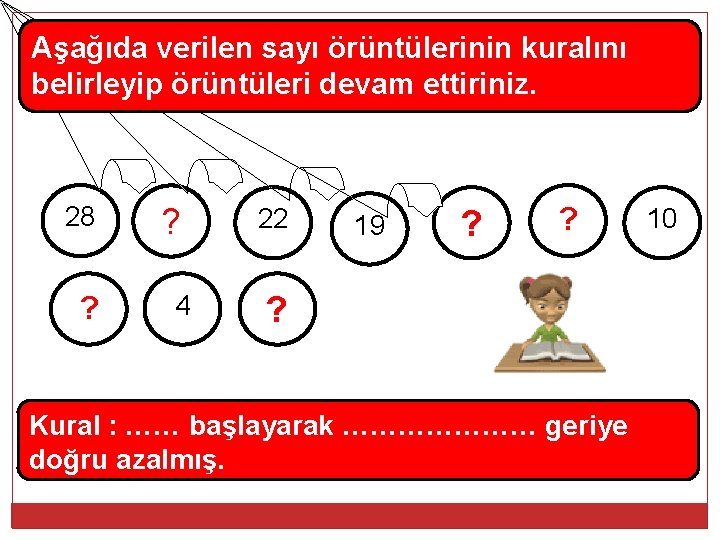 Aşağıda verilen sayı örüntülerinin kuralını belirleyip örüntüleri devam ettiriniz.

28 ? 22 19 ? ? 10

? 4 ?

Kural : …… başlayarak ………………… geriye doğru azalmış.